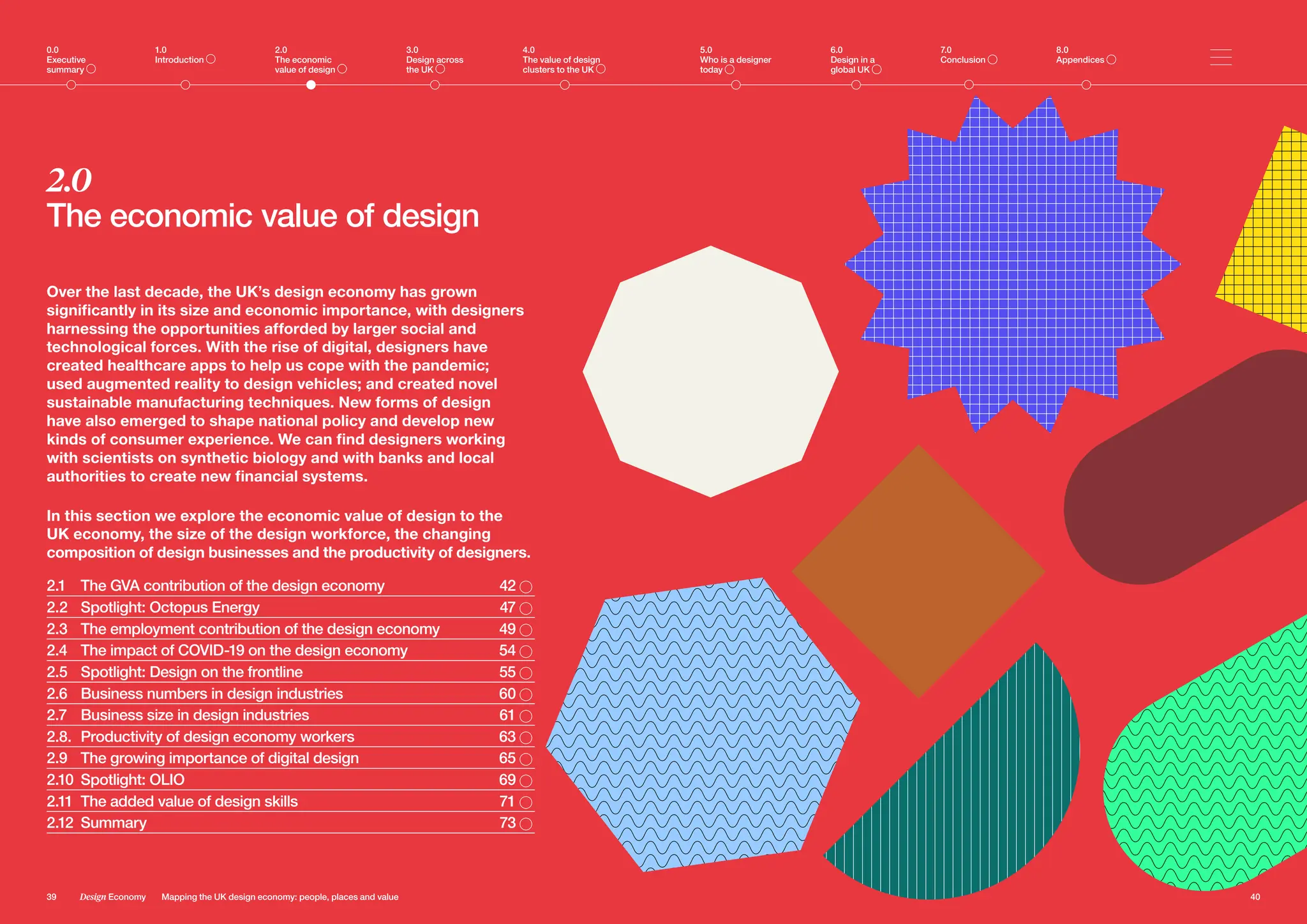 0.0
Executive summary

1.0
Introduction

2.0
The economic value of design

3.0
Design across the UK

4.0
The value of design clusters to the UK

5.0
Who is a designer today

6.0
Design in a global UK

7.0
Conclusion

8.0
Appendices

2.0
The economic value of design

Over the last decade, the UK's design economy has grown significantly in its size and economic importance, with designers harnessing the opportunities afforded by larger social and technological forces. With the rise of digital, designers have created healthcare apps to help us cope with the pandemic; used augmented reality to design vehicles; and created novel sustainable manufacturing techniques. New forms of design have also emerged to shape national policy and develop new kinds of consumer experience. We can find designers working with scientists on synthetic biology and with banks and local authorities to create new financial systems.

In this section we explore the economic value of design to the UK economy, the size of the design workforce, the changing composition of design businesses and the productivity of designers.

| | | |
|---|---|---|
| 2.1 | The GVA contribution of the design economy | 42 |
| 2.2 | Spotlight: Octopus Energy | 47 |
| 2.3 | The employment contribution of the design economy | 49 |
| 2.4 | The impact of COVID-19 on the design economy | 54 |
| 2.5 | Spotlight: Design on the frontline | 55 |
| 2.6 | Business numbers in design industries | 60 |
| 2.7 | Business size in design industries | 61 |
| 2.8. | Productivity of design economy workers | 63 |
| 2.9 | The growing importance of digital design | 65 |
| 2.10 | Spotlight: OLIO | 69 |
| 2.11 | The added value of design skills | 71 |
| 2.12 | Summary | 73 |

39 Design Economy Mapping the UK design economy: people, places and value

40